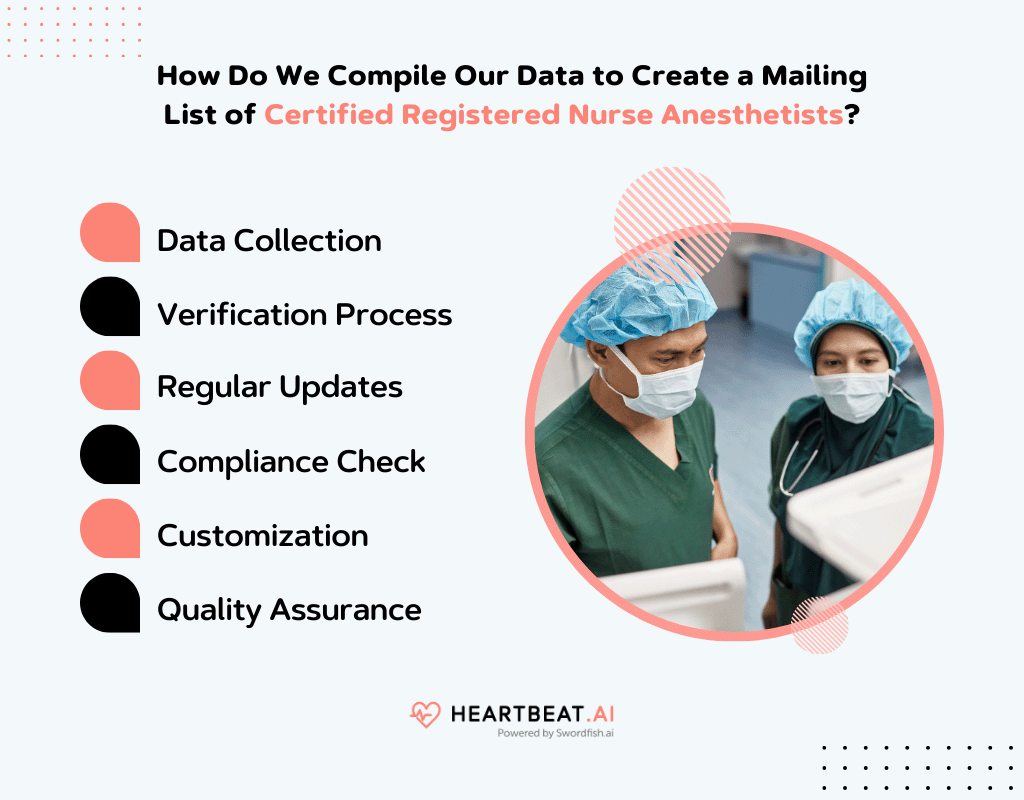 How Do We Compile Our Data to Create a Mailing List of Certified Registered Nurse Anesthetists?

Data Collection

Verification Process

Regular Updates

Compliance Check

Customization

Quality Assurance

HEARTBEAT.AI
Powered by Swordfish.ai